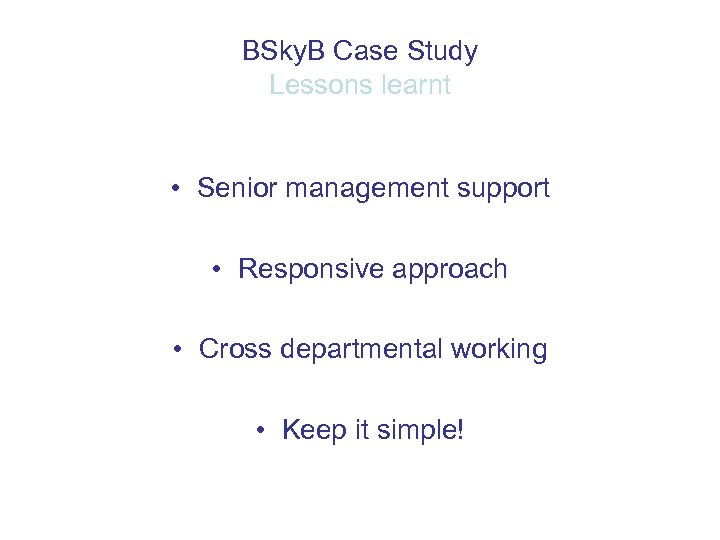 BSkyB Case Study
Lessons learnt

• Senior management support

• Responsive approach

• Cross departmental working

• Keep it simple!